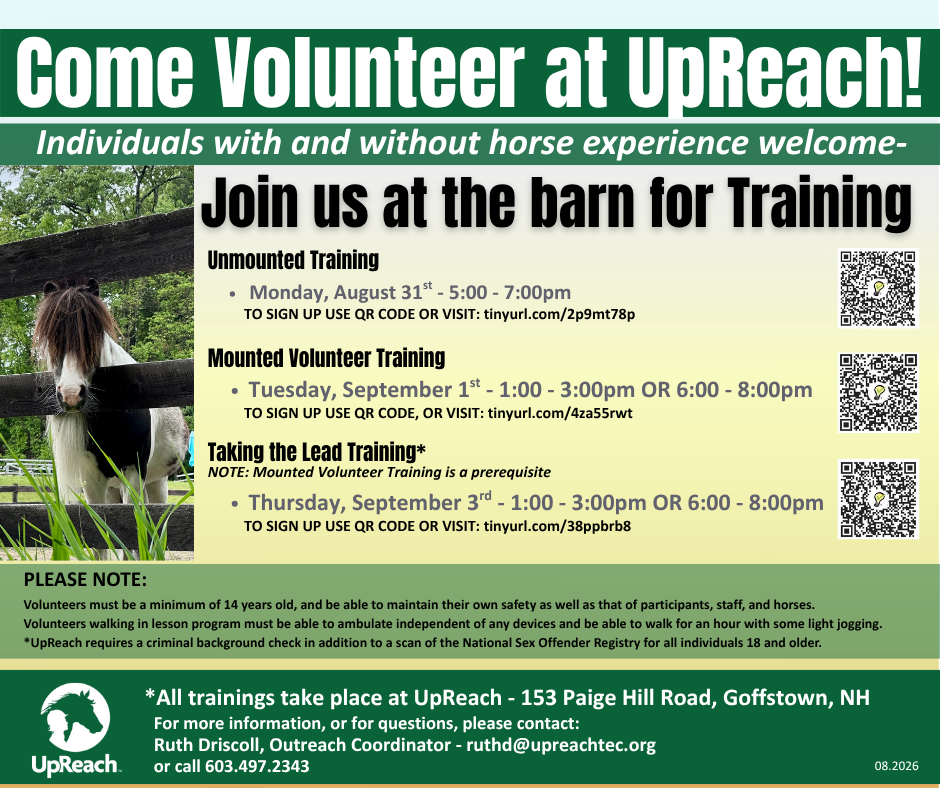 Come Volunteer at UpReach!

Individuals with and without horse experience welcome-

Join us at the barn for Training

Unmounted Training

• Monday, August 31$^{st}$ - 5:00 - 7:00pm
TO SIGN UP USE QR CODE OR VISIT: tinyurl.com/2p9mt78p

Mounted Volunteer Training

• Tuesday, September 1$^{st}$ - 1:00 - 3:00pm OR 6:00 - 8:00pm
TO SIGN UP USE QR CODE, OR VISIT: tinyurl.com/4za55rwt

Taking the Lead Training*
NOTE: Mounted Volunteer Training is a prerequisite

• Thursday, September 3$^{rd}$ - 1:00 - 3:00pm OR 6:00 - 8:00pm
TO SIGN UP USE QR CODE OR VISIT: tinyurl.com/38ppbrb8

PLEASE NOTE:
Volunteers must be a minimum of 14 years old, and be able to maintain their own safety as well as that of participants, staff, and horses.
Volunteers walking in lesson program must be able to ambulate independent of any devices and be able to walk for an hour with some light jogging.
*UpReach requires a criminal background check in addition to a scan of the National Sex Offender Registry for all individuals 18 and older.

UpReach

*All trainings take place at UpReach - 153 Paige Hill Road, Goffstown, NH
For more information, or for questions, please contact:
Ruth Driscoll, Outreach Coordinator - ruthd@upreachtec.org
or call 603.497.2343

08.2026